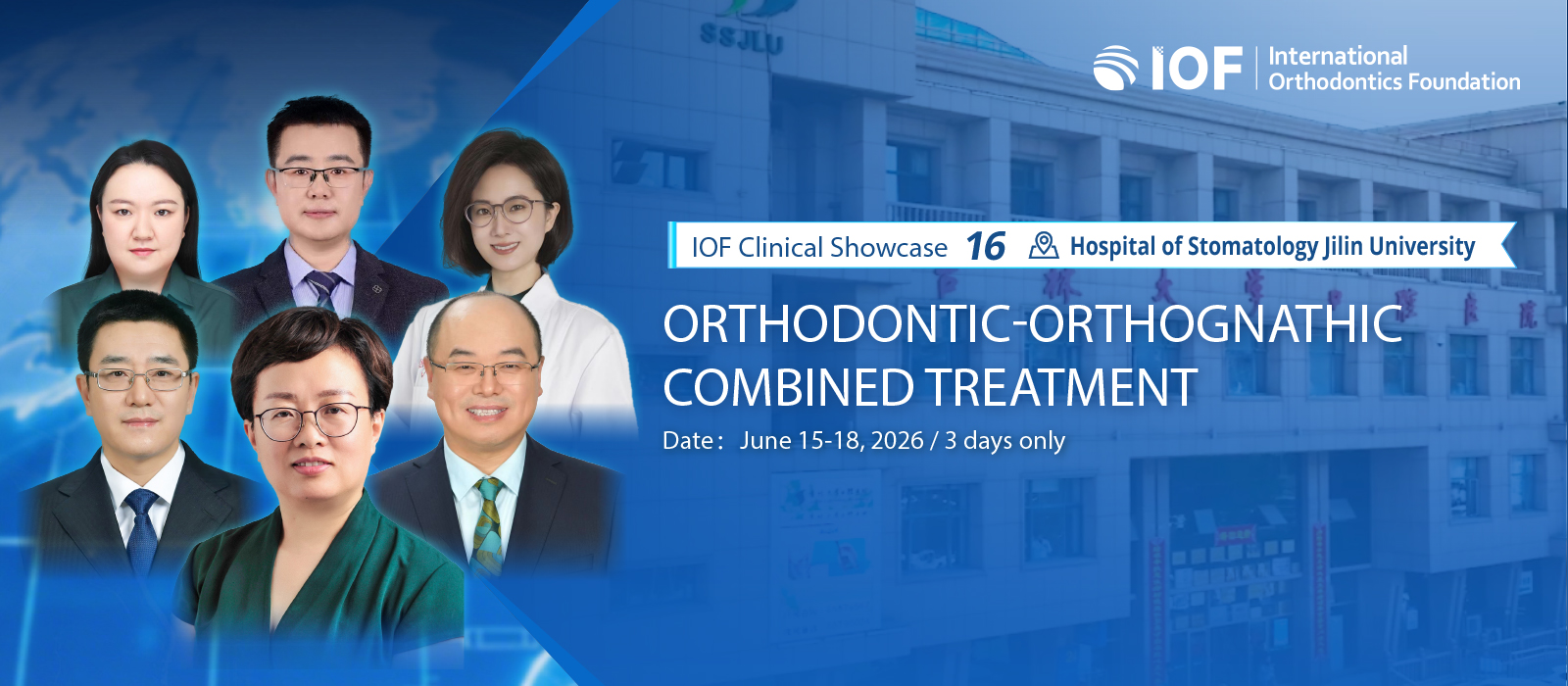 SSJLU

IOF International Orthodontics Foundation

IOF Clinical Showcase 16 Hospital of Stomatology Jilin University

ORTHODONTIC-ORTHOGNATHIC COMBINED TREATMENT

Date： June 15-18, 2026 / 3 days only